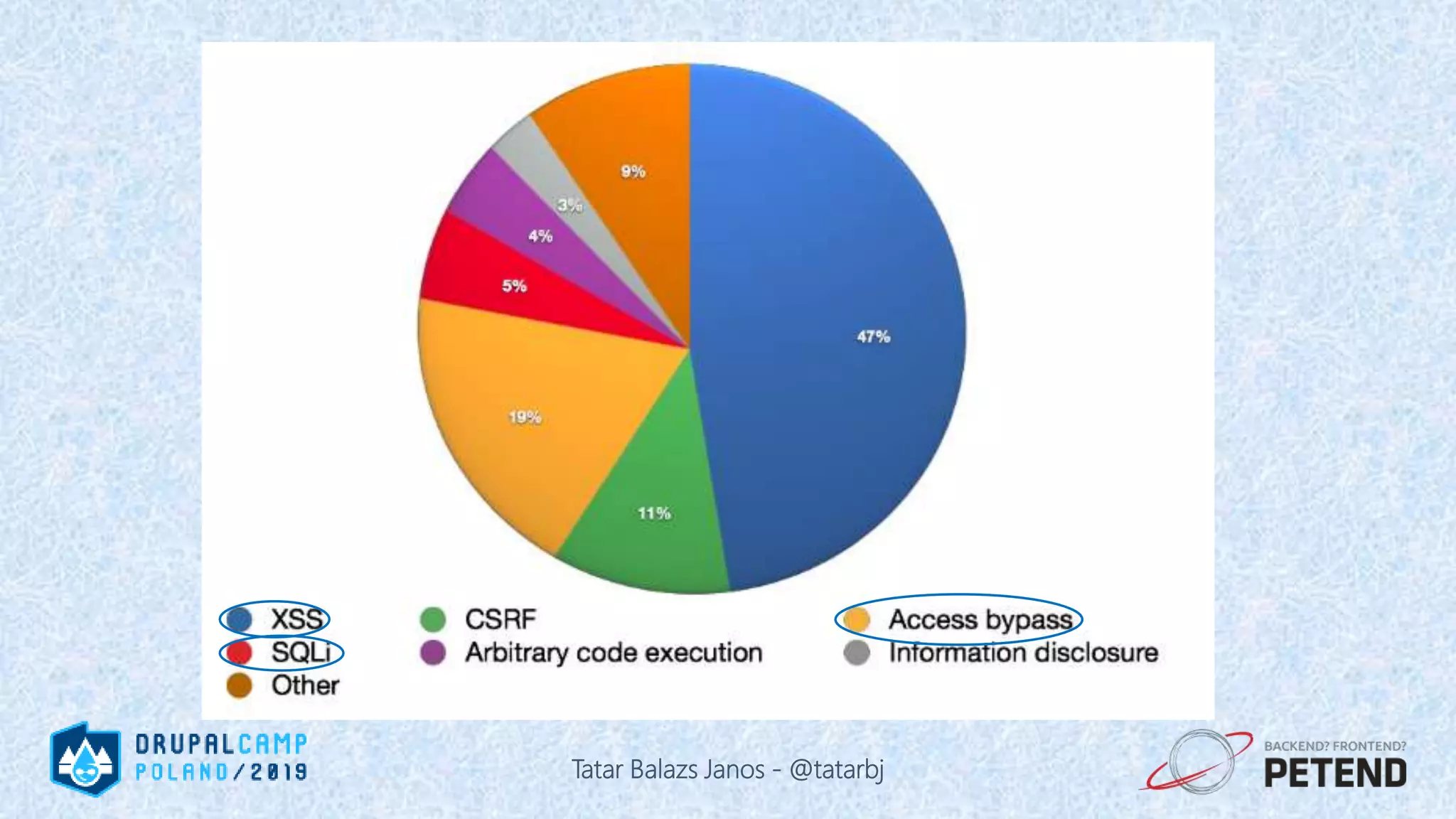 9%

3%

4%

5%

47%

19%

11%

XSS
SQLi
Other

CSRF
Arbitrary code execution

Access bypass
Information disclosure

DRUPALCAMP
POLAND/2019

Tatar Balazs Janos - @tatarbj

BACKEND? FRONTEND?
PETEND